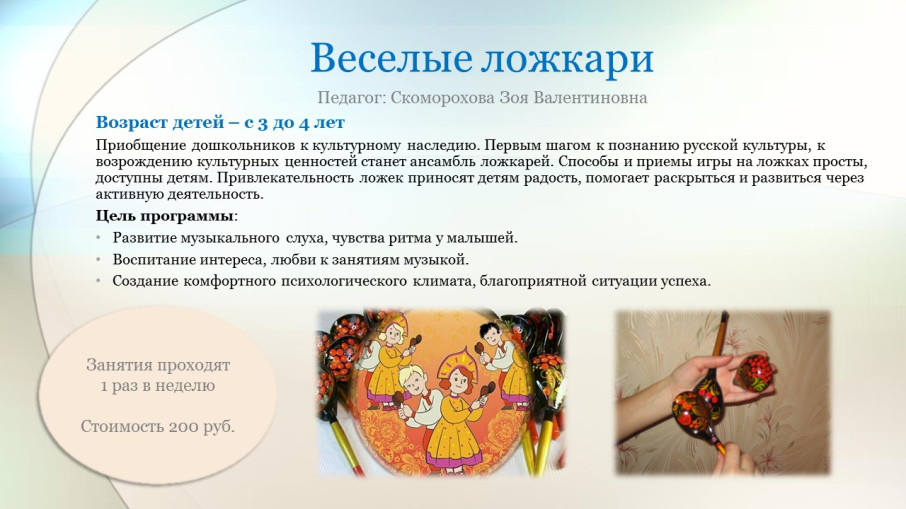 Веселые ложкари

Педагог: Скоморохова Зоя Валентиновна

Возраст детей – с 3 до 4 лет

Приобщение дошкольников к культурному наследию. Первым шагом к познанию русской культуры, к возрождению культурных ценностей станет ансамбль ложкарей. Способы и приемы игры на ложках просты, доступны детям. Привлекательность ложек приносят детям радость, помогает раскрыться и развиться через активную деятельность.

Цель программы:

• Развитие музыкального слуха, чувства ритма у малышей.
• Воспитание интереса, любви к занятиям музыкой.
• Создание комфортного психологического климата, благоприятной ситуации успеха.

Занятия проходят 1 раз в неделю

Стоимость 200 руб.